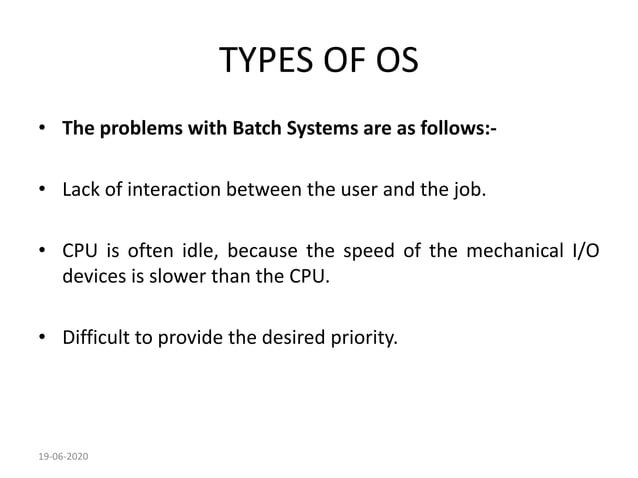 TYPES OF OS

• The problems with Batch Systems are as follows:-

• Lack of interaction between the user and the job.

• CPU is often idle, because the speed of the mechanical I/O devices is slower than the CPU.

• Difficult to provide the desired priority.

19-06-2020